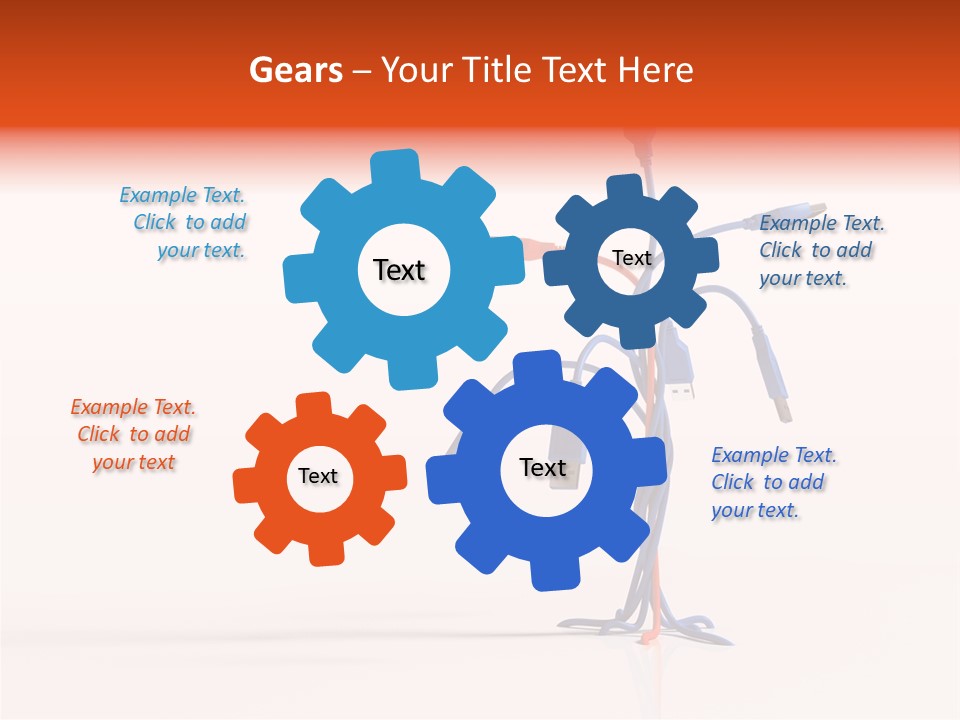 Gears – Your Title Text Here

Example Text. Click to add your text.

Text

Text

Example Text. Click to add your text.

Example Text. Click to add your text

Text

Text

Example Text. Click to add your text.